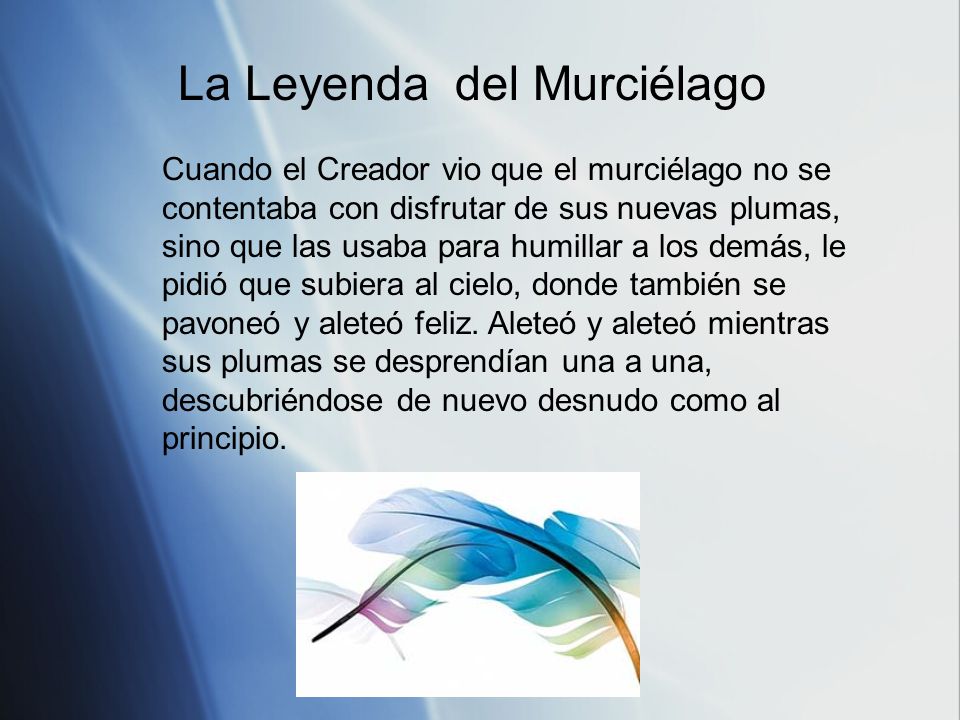 La Leyenda del Murciélago

Cuando el Creador vio que el murciélago no se contentaba con disfrutar de sus nuevas plumas, sino que las usaba para humillar a los demás, le pidió que subiera al cielo, donde también se pavoneó y aleteó feliz. Aleteó y aleteó mientras sus plumas se desprendían una a una, descubriéndose de nuevo desnudo como al principio.